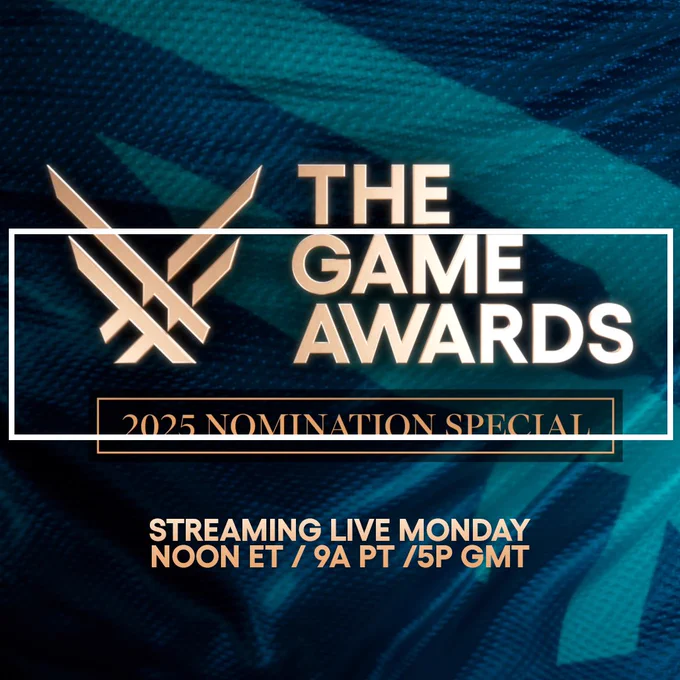 THE GAME AWARDS

2025 NOMINATION SPECIAL

STREAMING LIVE MONDAY
NOON ET / 9A PT /5P GMT